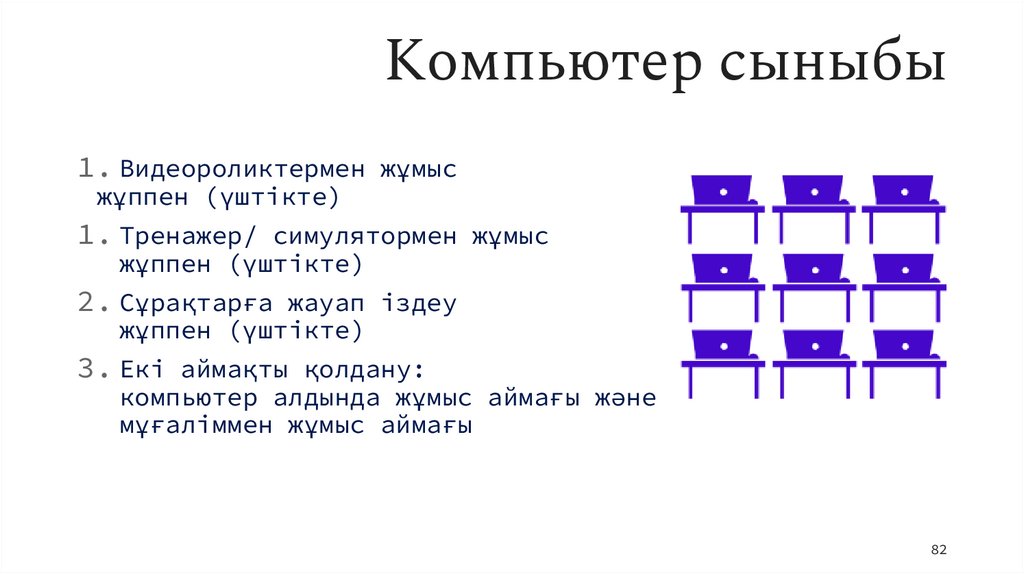 Компьютер сыныбы

1. Видеороликтермен жұмыс жұппен (үштікте)

1. Тренажер/ симулятормен жұмыс жұппен (үштікте)

2. Сұрақтарға жауап іздеу жұппен (үштікте)

3. Екі аймақты қолдану: компьютер алдында жұмыс аймағы және мұғаліммен жұмыс аймағы

82